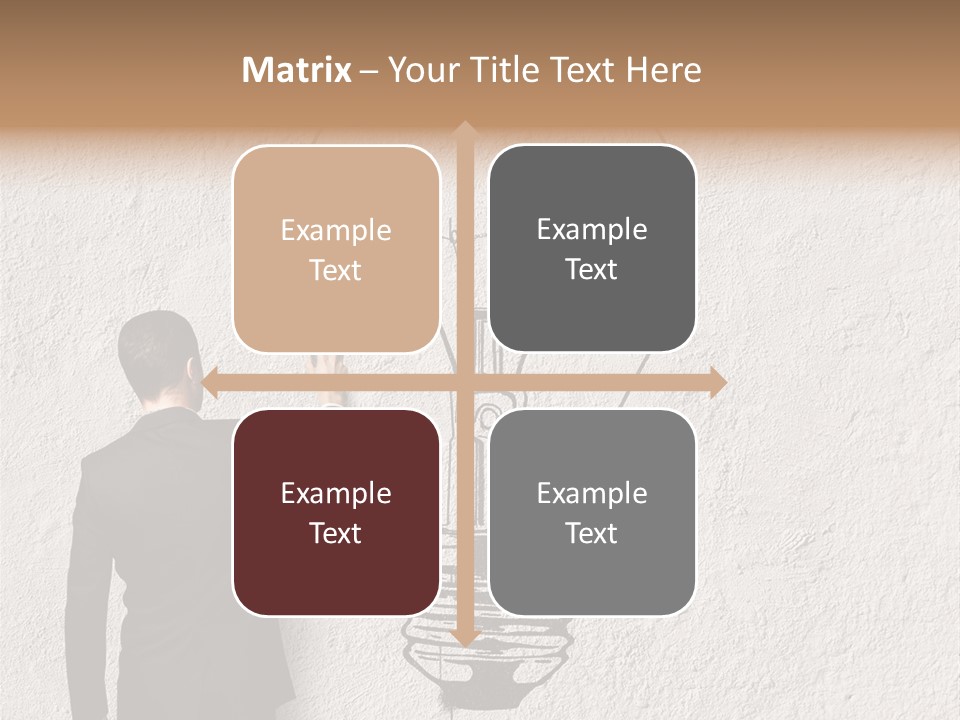 Matrix – Your Title Text Here

Example Text

Example Text

Example Text

Example Text